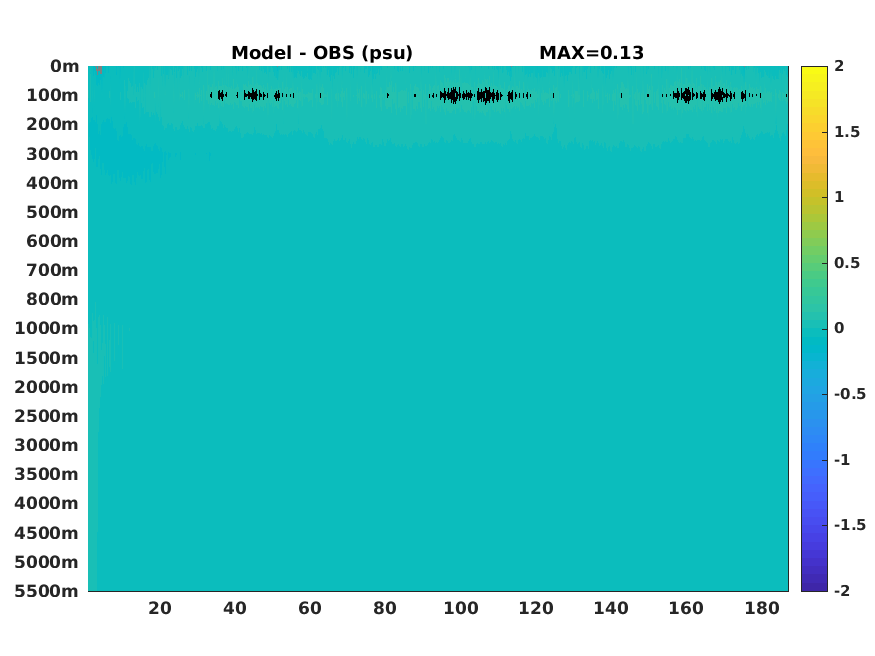 Model - OBS (psu)
MAX=0.13

0m
100m
200m
300m
400m
500m
600m
700m
800m
1000m
1500m
2000m
2500m
3000m
3500m
4000m
4500m
5000m
5500m

20
40
60
80
100
120
140
160
180

2
1.5
1
0.5
0
-0.5
-1
-1.5
-2